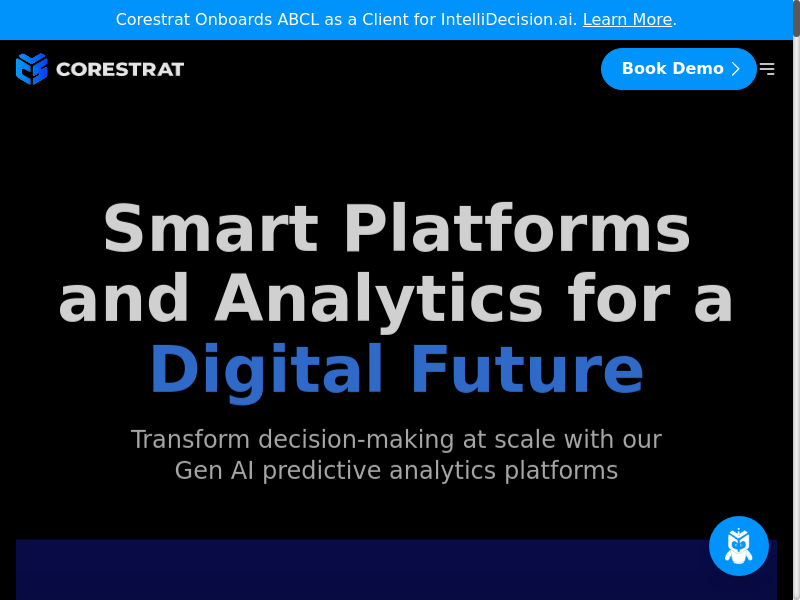 Corestrat Onboards ABCL as a Client for IntelliDecision.ai. Learn More.

CORESTRAT

Book Demo

Smart Platforms and Analytics for a Digital Future

Transform decision-making at scale with our Gen AI predictive analytics platforms